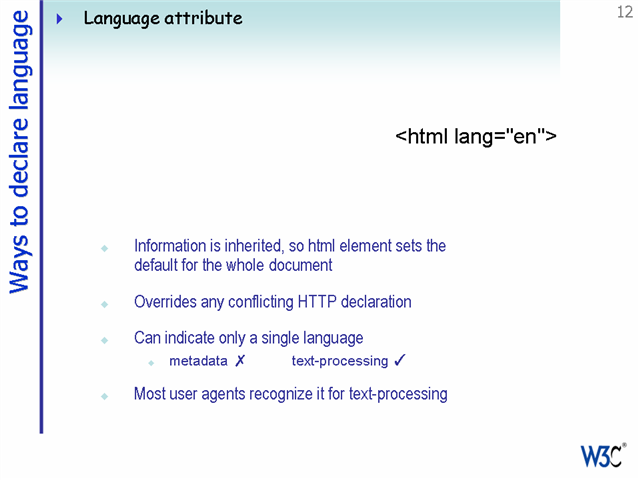 Ways to declare language

Language attribute

12

<html lang="en">

Information is inherited, so html element sets the default for the whole document

Overrides any conflicting HTTP declaration

Can indicate only a single language

metadata ✗ text-processing ✓

Most user agents recognize it for text-processing

W3C®